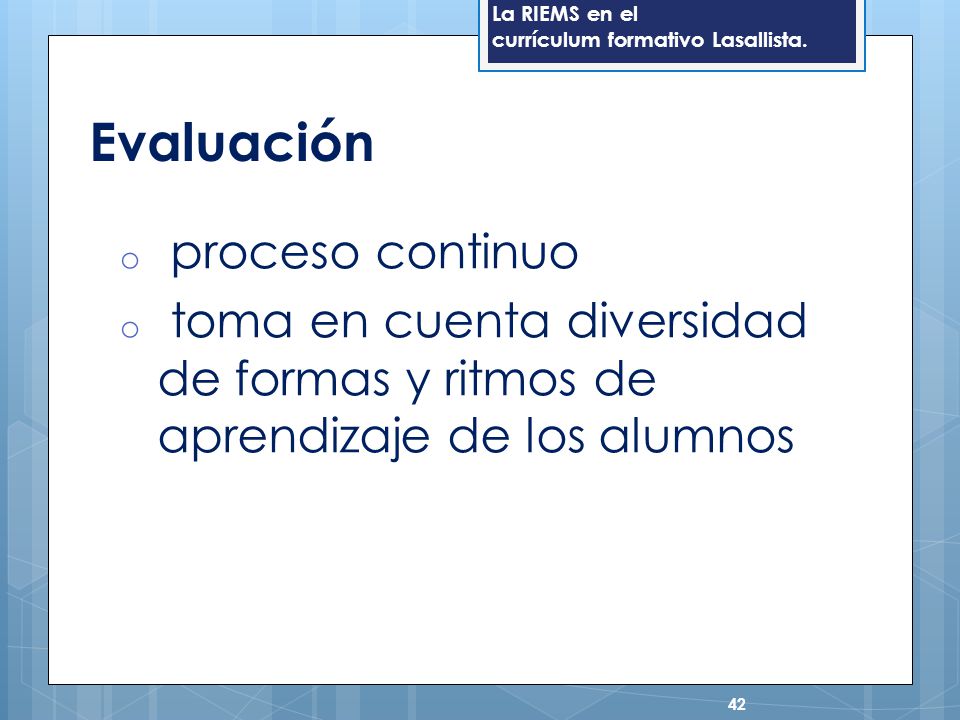 La RIEMS en el currículum formativo Lasallista.

Evaluación

o proceso continuo
o toma en cuenta diversidad de formas y ritmos de aprendizaje de los alumnos

42